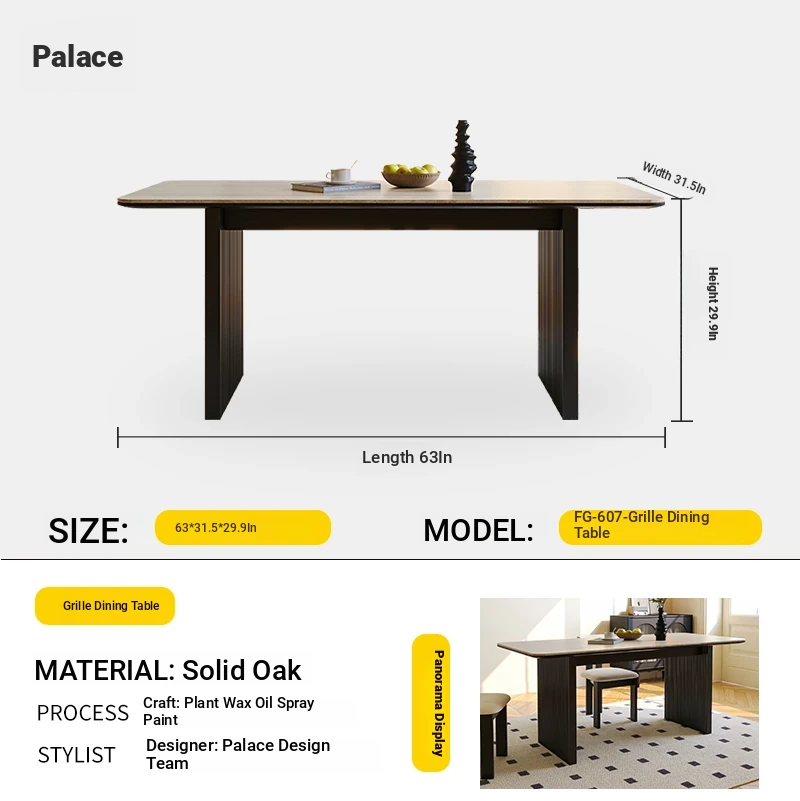 Palace

Width 31.5In

Height 29.9In

Length 63In

SIZE: 63*31.5*29.9In

MODEL: FG-607-Grille Dining Table

Grille Dining Table

MATERIAL: Solid Oak

PROCESS Craft: Plant Wax Oil Spray Paint

STYLIST Designer: Palace Design Team

Panorama Display